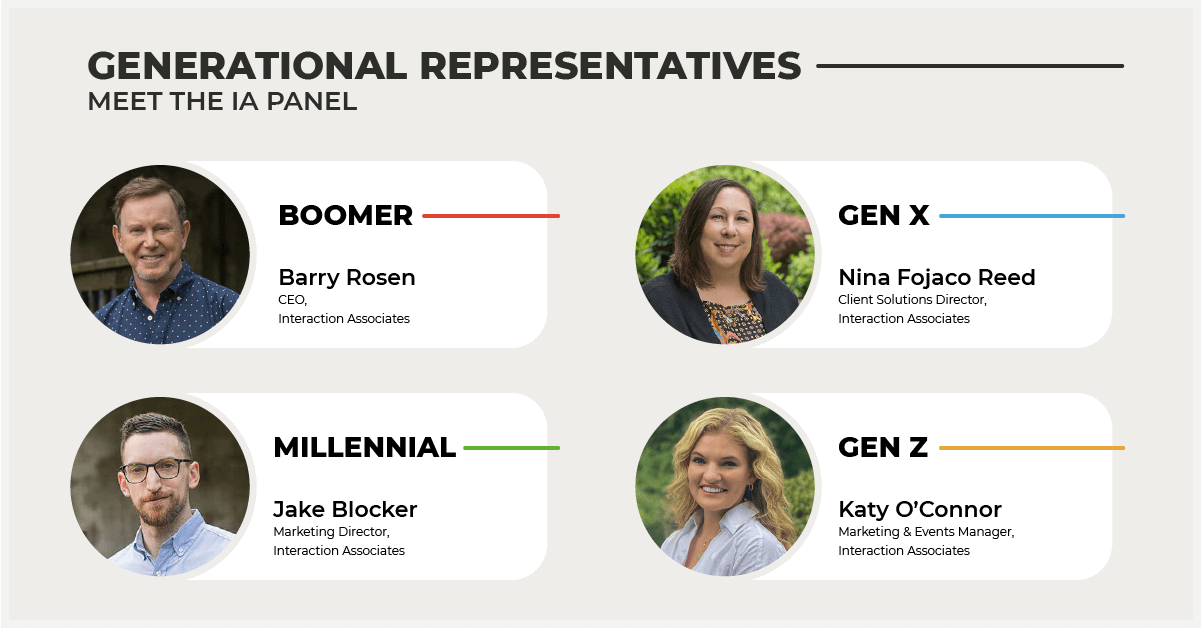 GENERATIONAL REPRESENTATIVES
MEET THE IA PANEL

BOOMER
Barry Rosen
CEO,
Interaction Associates

GEN X
Nina Fojaco Reed
Client Solutions Director,
Interaction Associates

MILLENNIAL
Jake Blocker
Marketing Director,
Interaction Associates

GEN Z
Katy O'Connor
Marketing & Events Manager,
Interaction Associates